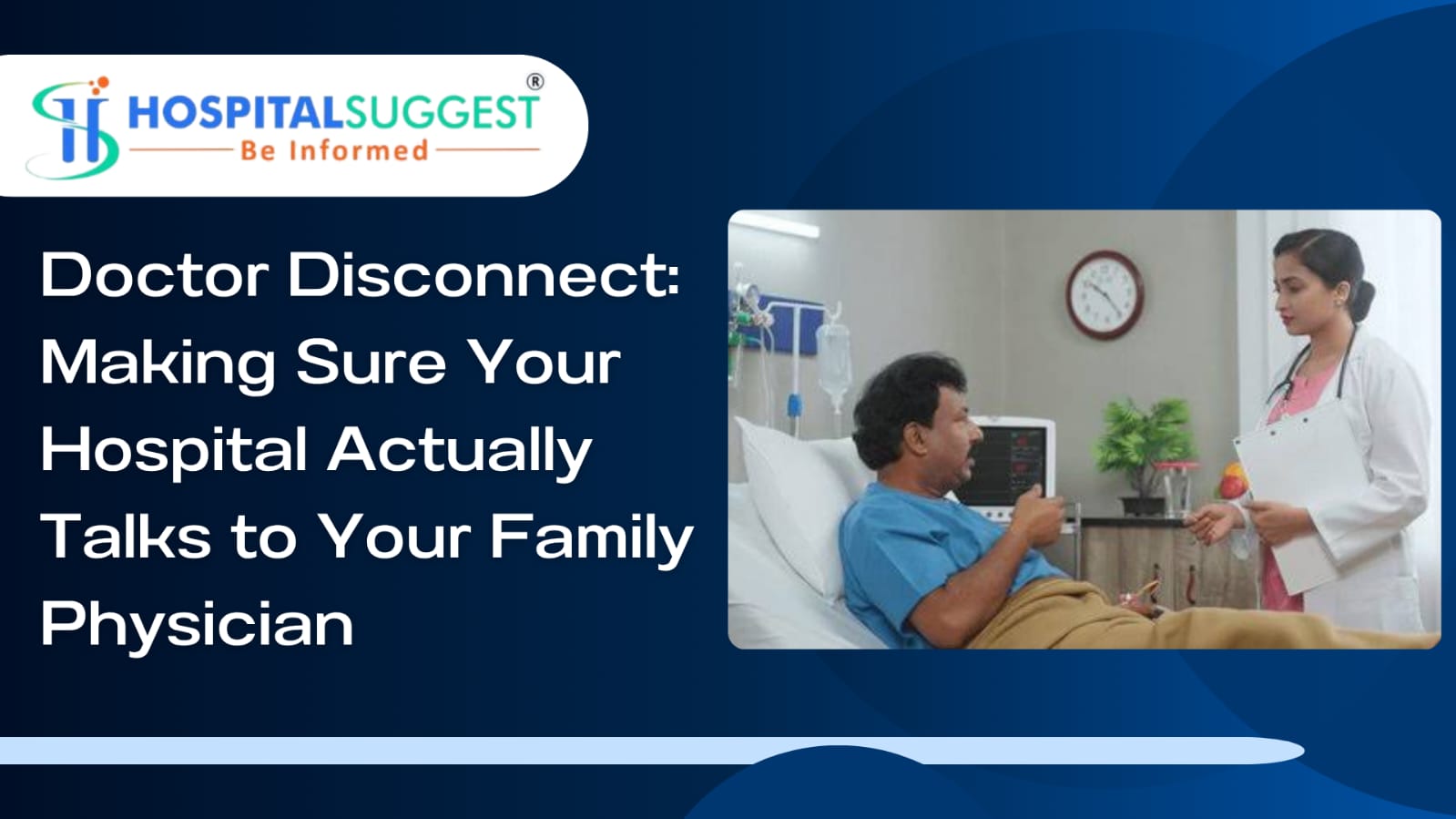 HOSPITALSUGGEST®
Be Informed

Doctor Disconnect: Making Sure Your Hospital Actually Talks to Your Family Physician